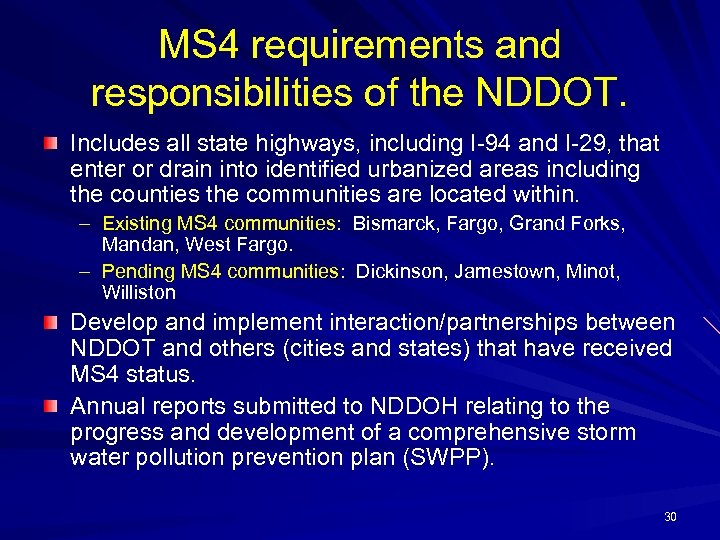 MS4 requirements and responsibilities of the NDDOT.

Includes all state highways, including I-94 and I-29, that enter or drain into identified urbanized areas including the counties the communities are located within.

– Existing MS4 communities: Bismarck, Fargo, Grand Forks, Mandan, West Fargo.

– Pending MS4 communities: Dickinson, Jamestown, Minot, Williston

Develop and implement interaction/partnerships between NDDOT and others (cities and states) that have received MS4 status.

Annual reports submitted to NDDOH relating to the progress and development of a comprehensive storm water pollution prevention plan (SWPP).

30